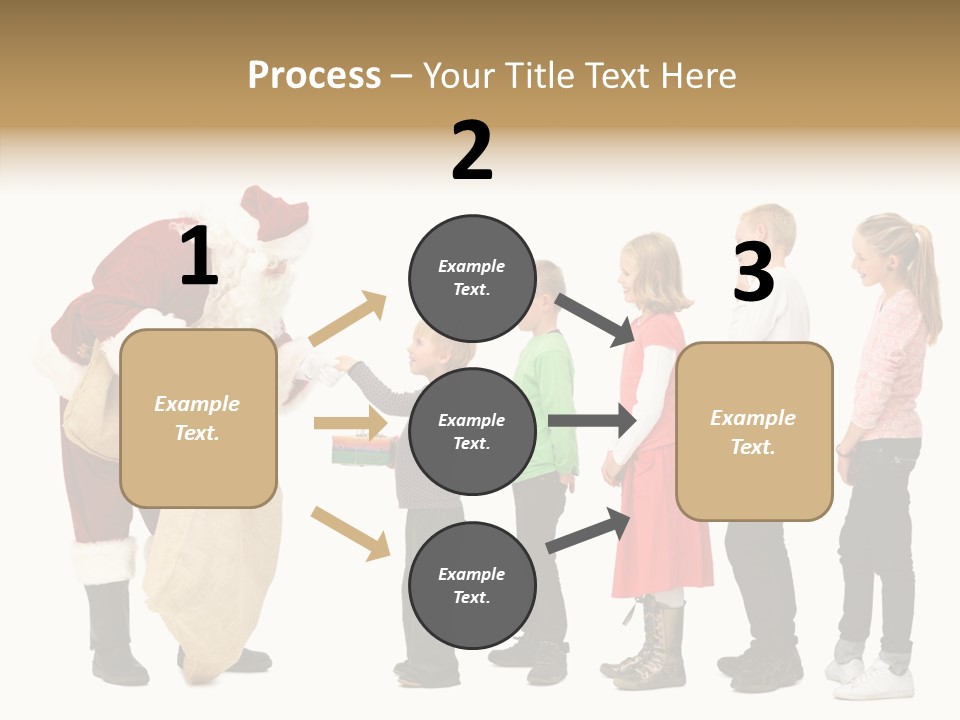 Process – Your Title Text Here

1

Example Text.

2

Example Text.

Example Text.

Example Text.

3

Example Text.